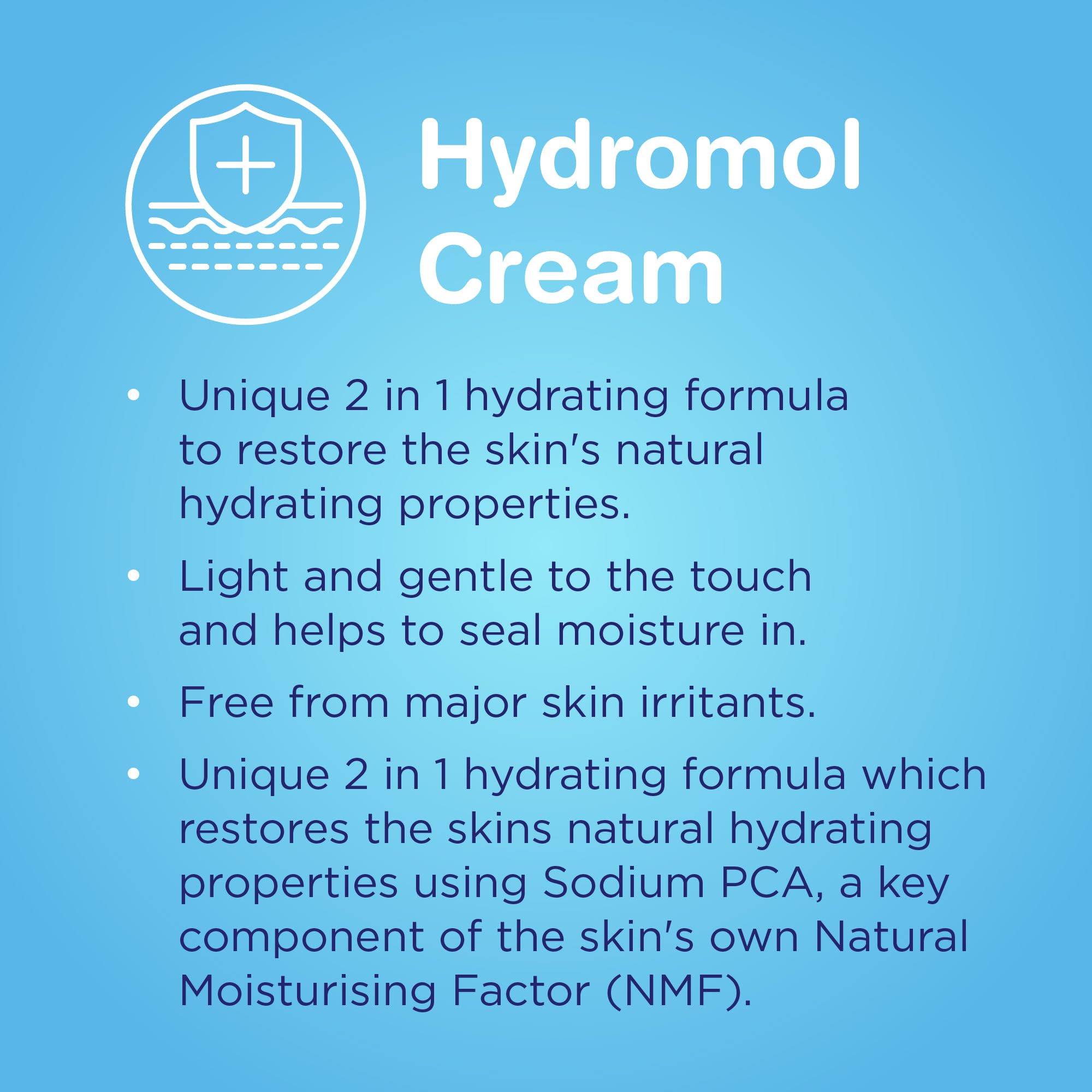 Hydromol Cream

• Unique 2 in 1 hydrating formula to restore the skin's natural hydrating properties.

• Light and gentle to the touch and helps to seal moisture in.

• Free from major skin irritants.

• Unique 2 in 1 hydrating formula which restores the skins natural hydrating properties using Sodium PCA, a key component of the skin's own Natural Moisturising Factor (NMF).